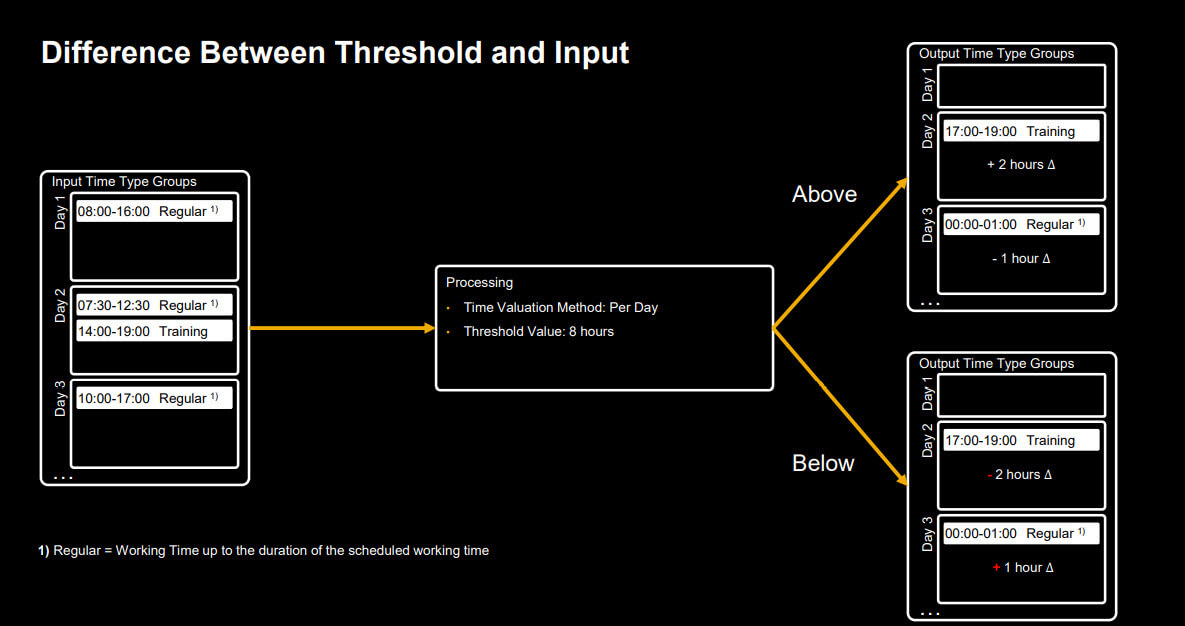 Difference Between Threshold and Input

Input Time Type Groups
Day 1
08:00-16:00 Regular $^{1)}$
Day 2
07:30-12:30 Regular $^{1)}$
14:00-19:00 Training
Day 3
10:00-17:00 Regular $^{1)}$
...

Processing
• Time Valuation Method: Per Day
• Threshold Value: 8 hours

Above

Output Time Type Groups
Day 1
Day 2
17:00-19:00 Training
+ 2 hours Δ
Day 3
00:00-01:00 Regular $^{1)}$
- 1 hour Δ
...

Below

Output Time Type Groups
Day 1
Day 2
17:00-19:00 Training
- 2 hours Δ
Day 3
00:00-01:00 Regular $^{1)}$
+ 1 hour Δ
...

1) Regular = Working Time up to the duration of the scheduled working time